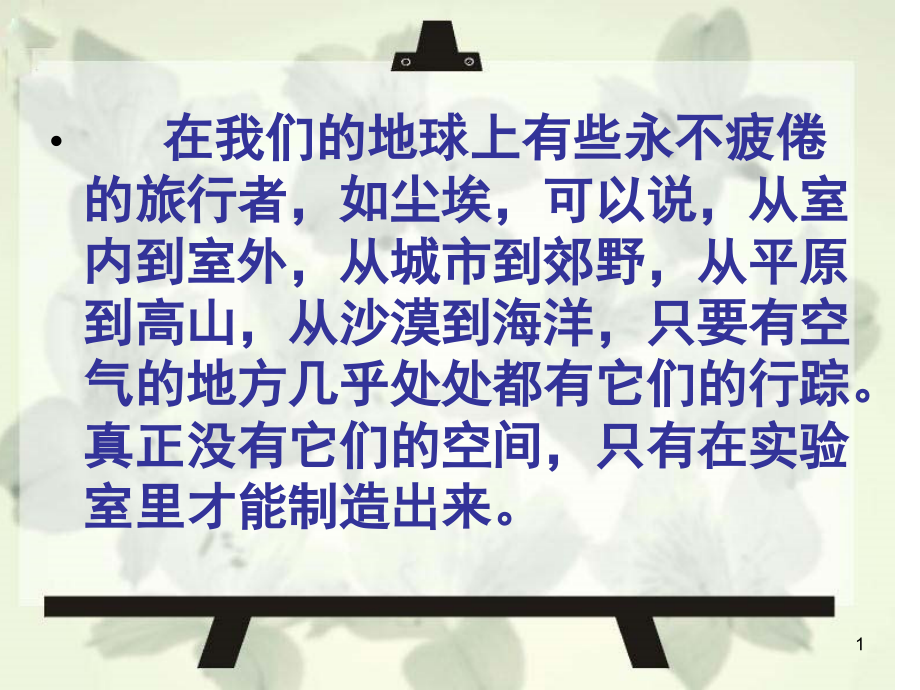 • 在我们的地球上有些永不疲倦的旅行者，如尘埃，可以说，从室内到室外，从城市到郊野，从平原到高山，从沙漠到海洋，只要有空气的地方几乎处处都有它们的行踪。真正没有它们的空间，只有在实验室里才能制造出来。

1